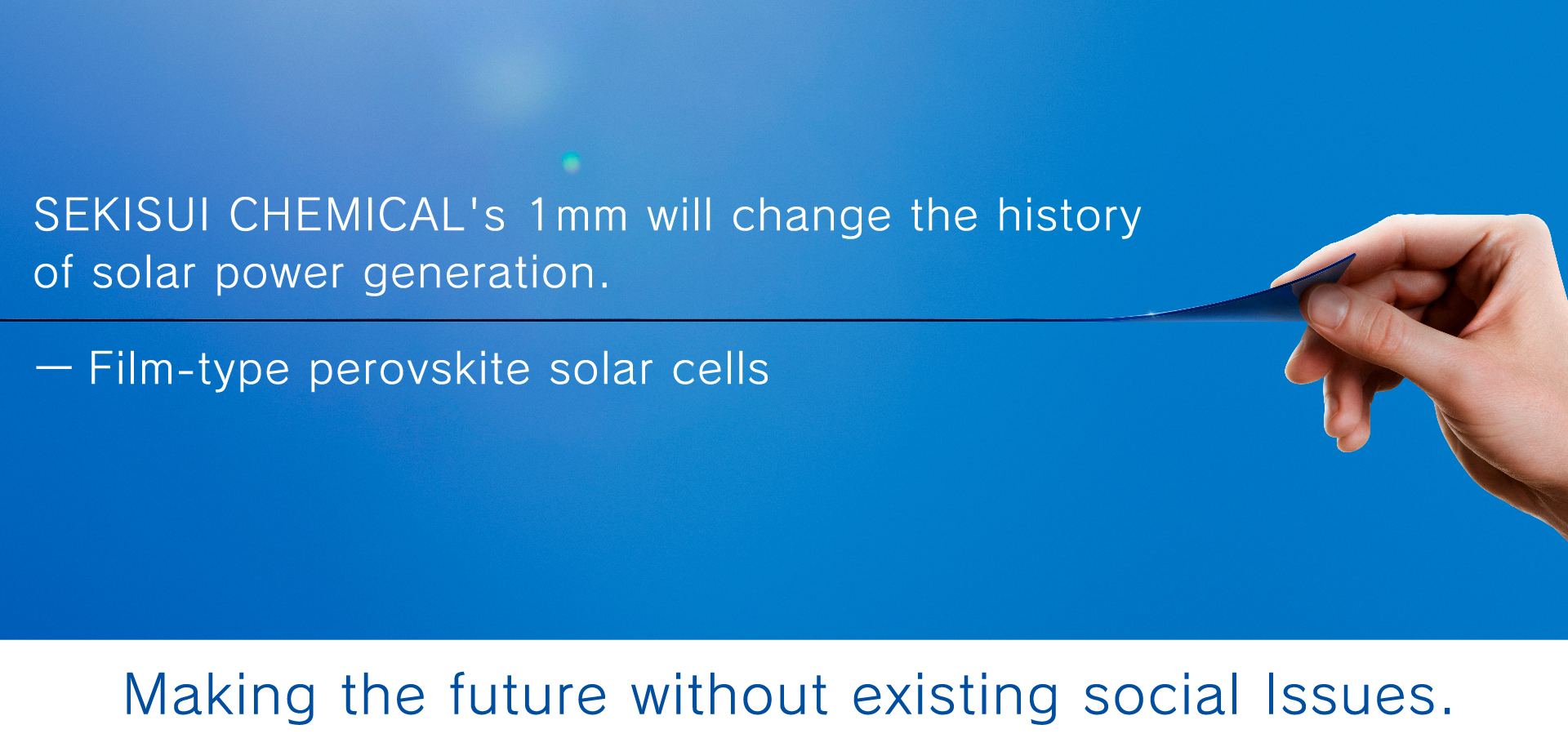 SEKISUI CHEMICAL's 1mm will change the history of solar power generation.

— Film-type perovskite solar cells

Making the future without existing social Issues.